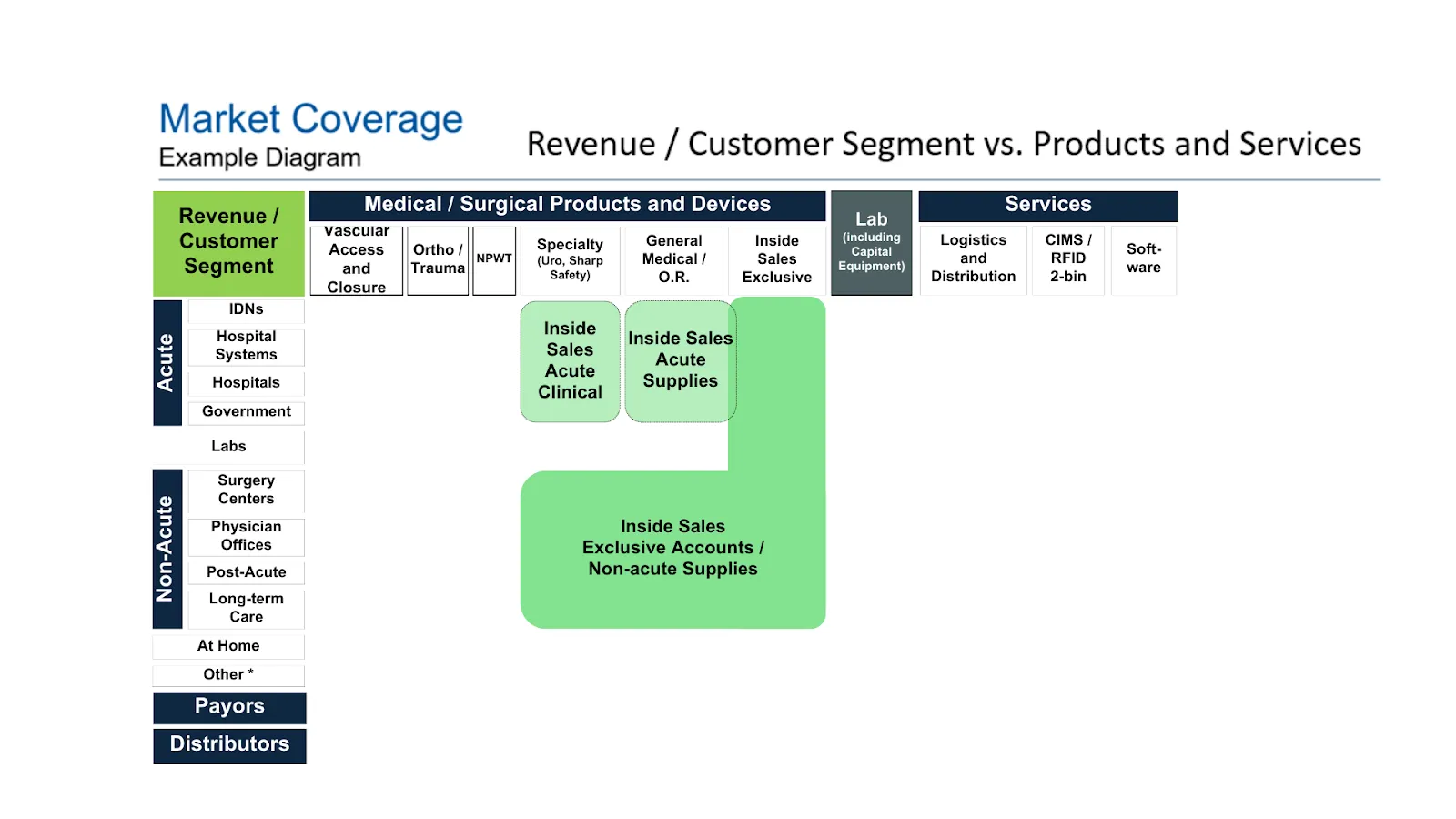 Market Coverage
Example Diagram

Revenue / Customer Segment vs. Products and Services

Revenue / Customer Segment

Medical / Surgical Products and Devices

Vascular Access and Closure

Ortho / Trauma

NPWT

Specialty (Uro, Sharp Safety)

General Medical / O.R.

Inside Sales Exclusive

Lab (including Capital Equipment)

Services

Logistics and Distribution

CIMS / RFID 2-bin

Soft-ware

Acute

IDNs

Hospital Systems

Hospitals

Government

Labs

Non-Acute

Surgery Centers

Physician Offices

Post-Acute

Long-term Care

At Home

Other *

Payors

Distributors

Inside Sales Acute Clinical

Inside Sales Acute Supplies

Inside Sales Exclusive Accounts / Non-acute Supplies